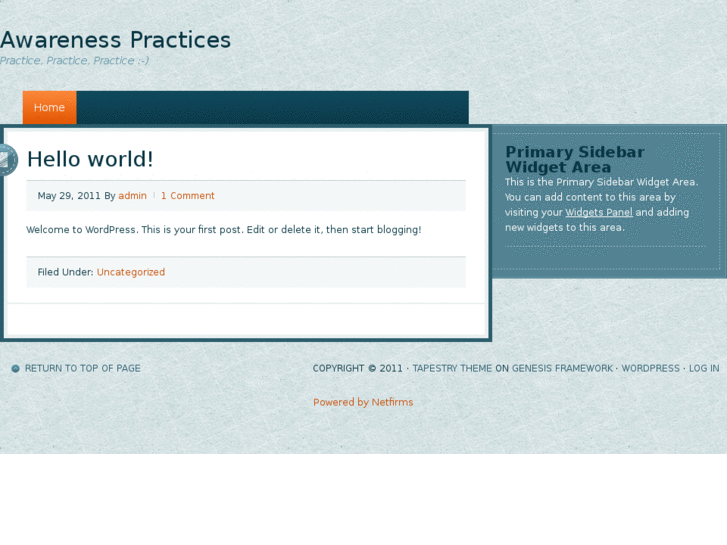 Awareness Practices
Practice. Practice. Practice :-)

Home

Hello world!

May 29, 2011 By admin | 1 Comment

Welcome to WordPress. This is your first post. Edit or delete it, then start blogging!

Filed Under: Uncategorized

Primary Sidebar Widget Area
This is the Primary Sidebar Widget Area. You can add content to this area by visiting your Widgets Panel and adding new widgets to this area.

RETURN TO TOP OF PAGE

COPYRIGHT © 2011 · TAPESTRY THEME ON GENESIS FRAMEWORK · WORDPRESS · LOG IN

Powered by Netfirms